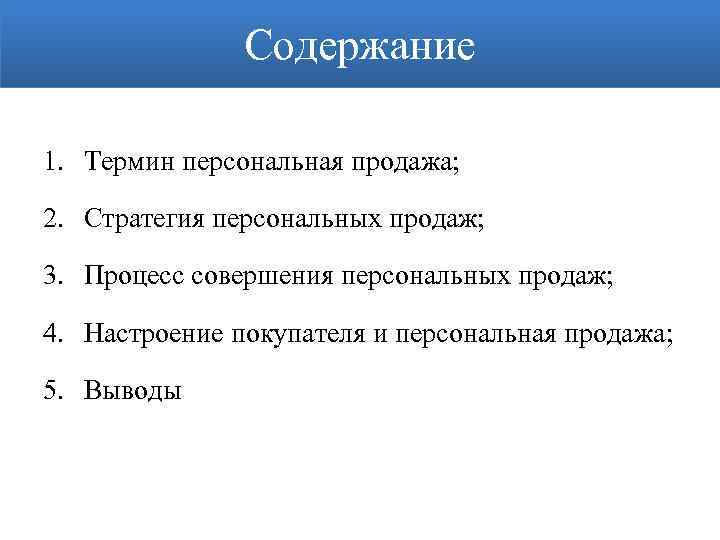 Содержание

1. Термин персональная продажа;

2. Стратегия персональных продаж;

3. Процесс совершения персональных продаж;

4. Настроение покупателя и персональная продажа;

5. Выводы